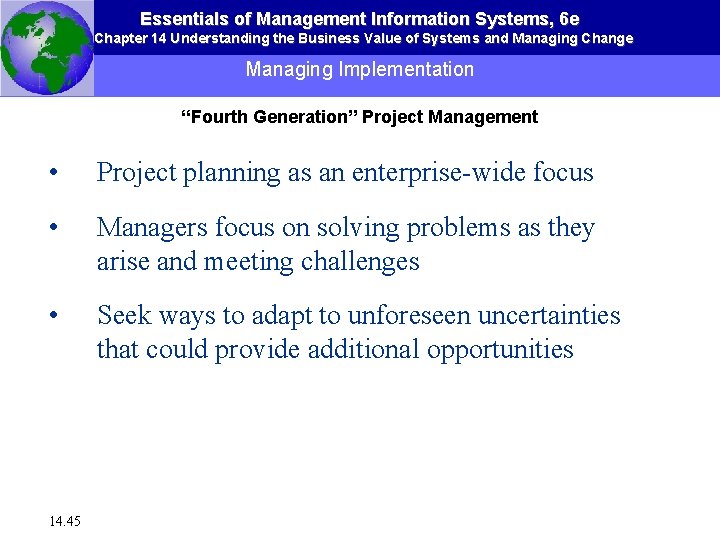 Essentials of Management Information Systems, 6e
Chapter 14 Understanding the Business Value of Systems and Managing Change

Managing Implementation

“Fourth Generation” Project Management

• Project planning as an enterprise-wide focus

• Managers focus on solving problems as they arise and meeting challenges

• Seek ways to adapt to unforeseen uncertainties that could provide additional opportunities

14.45